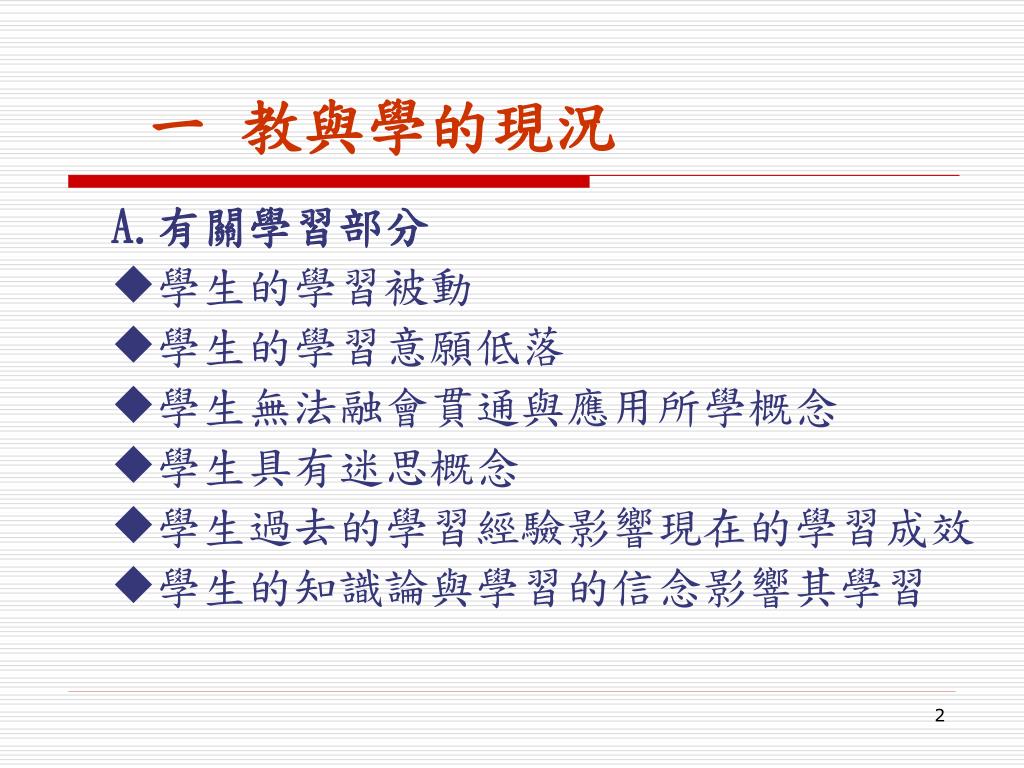 一 教與學的現況

A.有關學習部分

◆學生的學習被動

◆學生的學習意願低落

◆學生無法融會貫通與應用所學概念

◆學生具有迷思概念

◆學生過去的學習經驗影響現在的學習成效

◆學生的知識論與學習的信念影響其學習

2